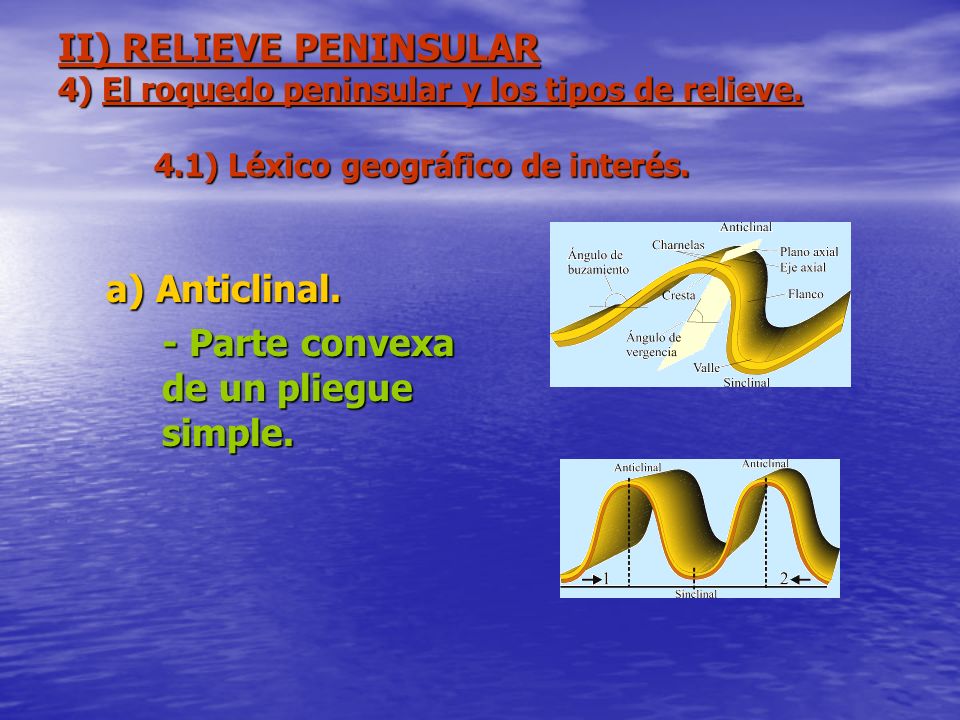 II) RELIEVE PENINSULAR
4) El roquedo peninsular y los tipos de relieve.

4.1) Léxico geográfico de interés.

a) Anticlinal.

- Parte convexa de un pliegue simple.

Anticlinal
Charnelas
Ángulo de buzamiento
Plano axial
Eje axial
Cresta
Flanco
Ángulo de vergencia
Valle
Sinclinal

Anticlinal
Anticlinal
1
2
Sinclinal